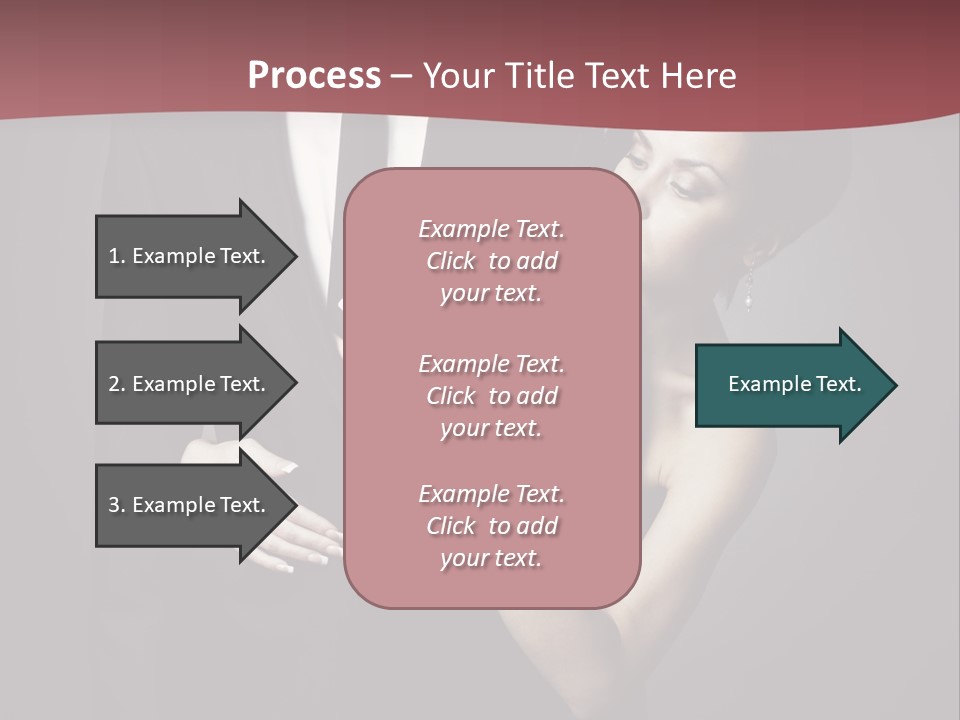 Process – Your Title Text Here

1. Example Text.

2. Example Text.

3. Example Text.

Example Text. Click to add your text.

Example Text. Click to add your text.

Example Text. Click to add your text.

Example Text.